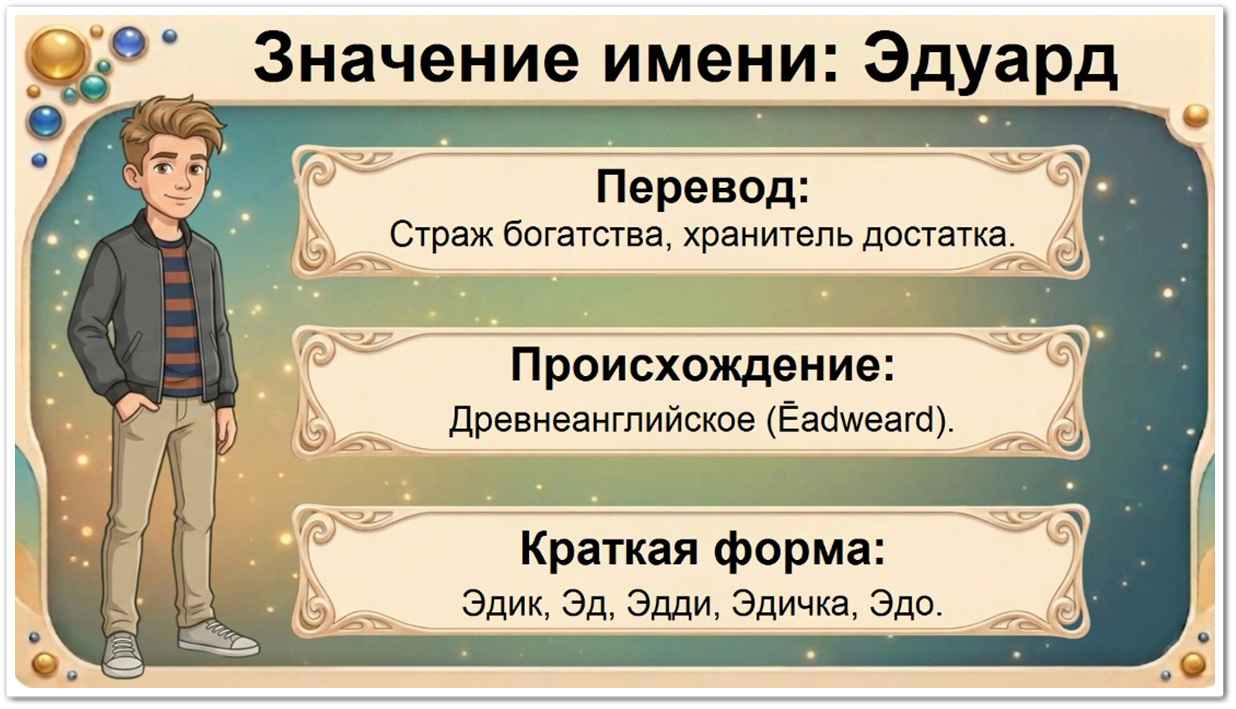 Значение имени: Эдуард

Перевод:
Страж богатства, хранитель достатка.

Происхождение:
Древнеанглийское (Ēadweard).

Краткая форма:
Эдик, Эд, Эдди, Эдичка, Эдо.